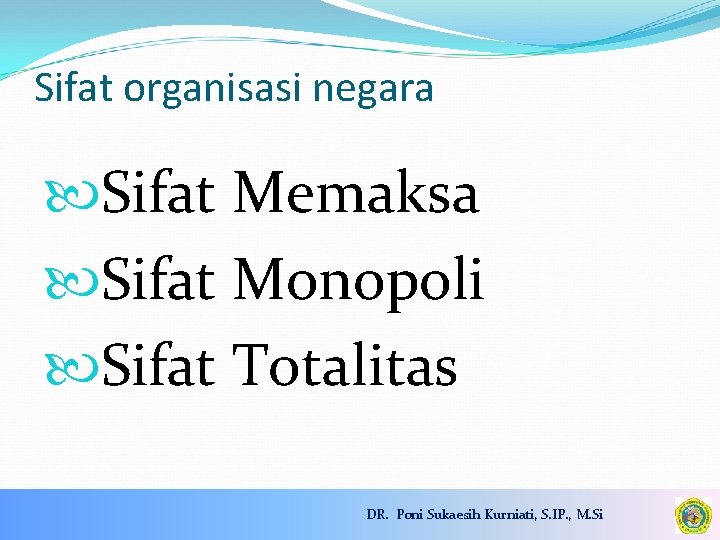 Sifat organisasi negara

Sifat Memaksa
Sifat Monopoli
Sifat Totalitas

DR. Poni Sukaesih Kurniati, S.IP., M.Si